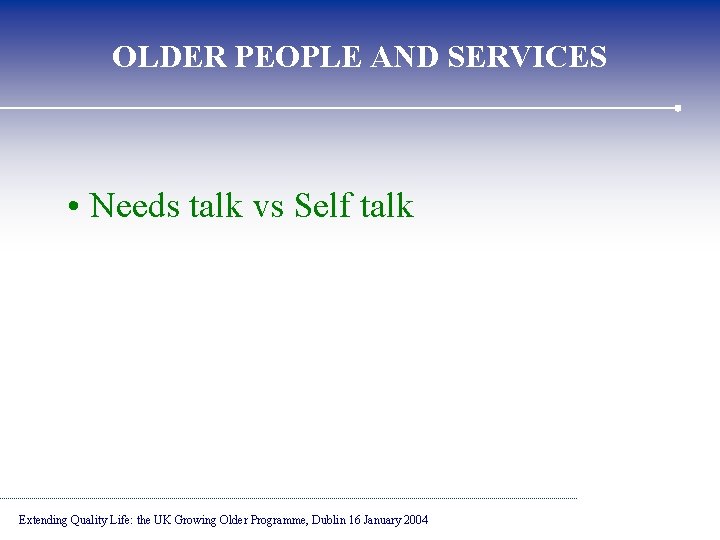 OLDER PEOPLE AND SERVICES

• Needs talk vs Self talk

Extending Quality Life: the UK Growing Older Programme, Dublin 16 January 2004